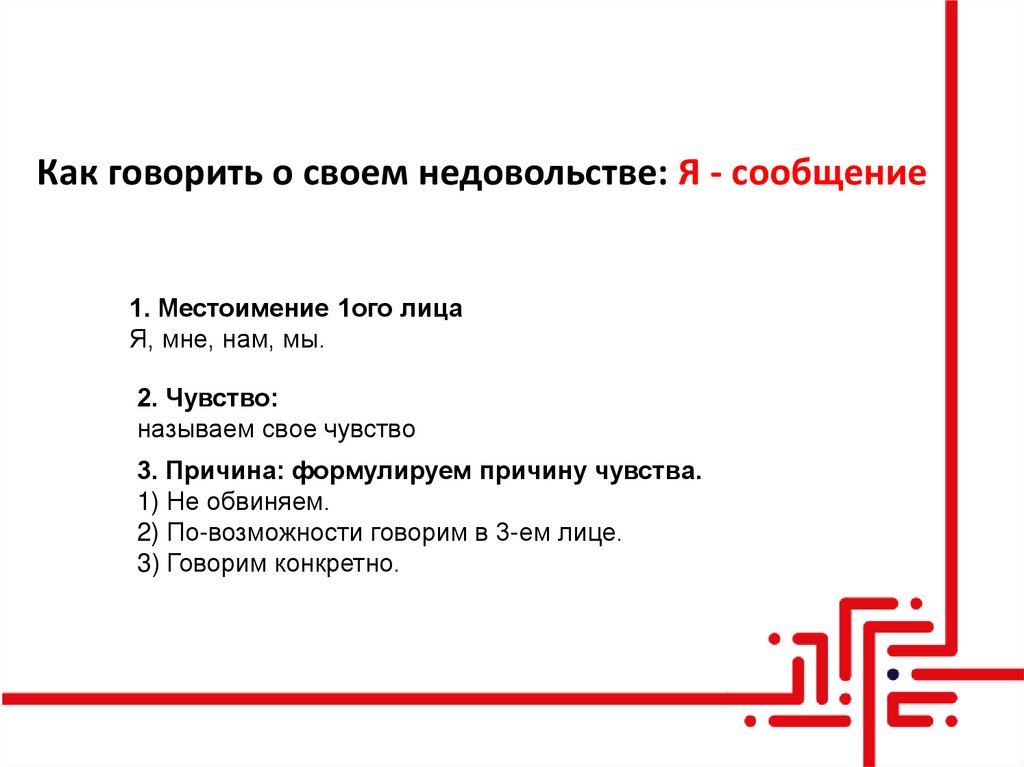 Как говорить о своем недовольстве: Я - сообщение

1. Местоимение 1ого лица
Я, мне, нам, мы.

2. Чувство:
называем свое чувство

3. Причина: формулируем причину чувства.
1) Не обвиняем.
2) По-возможности говорим в 3-ем лице.
3) Говорим конкретно.